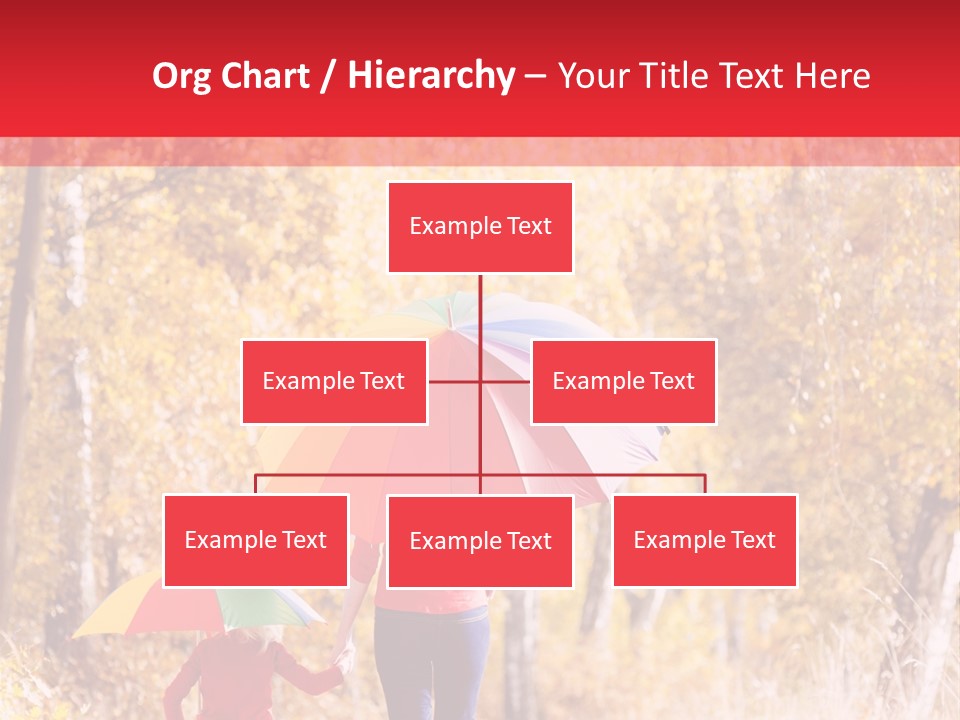 Org Chart / Hierarchy – Your Title Text Here

Example Text

Example Text

Example Text

Example Text

Example Text

Example Text